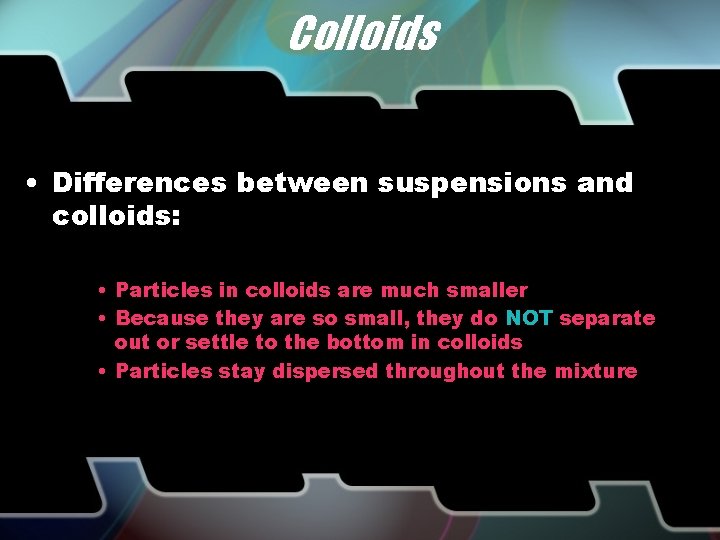 Colloids

• Differences between suspensions and colloids:

• Particles in colloids are much smaller
• Because they are so small, they do NOT separate out or settle to the bottom in colloids
• Particles stay dispersed throughout the mixture